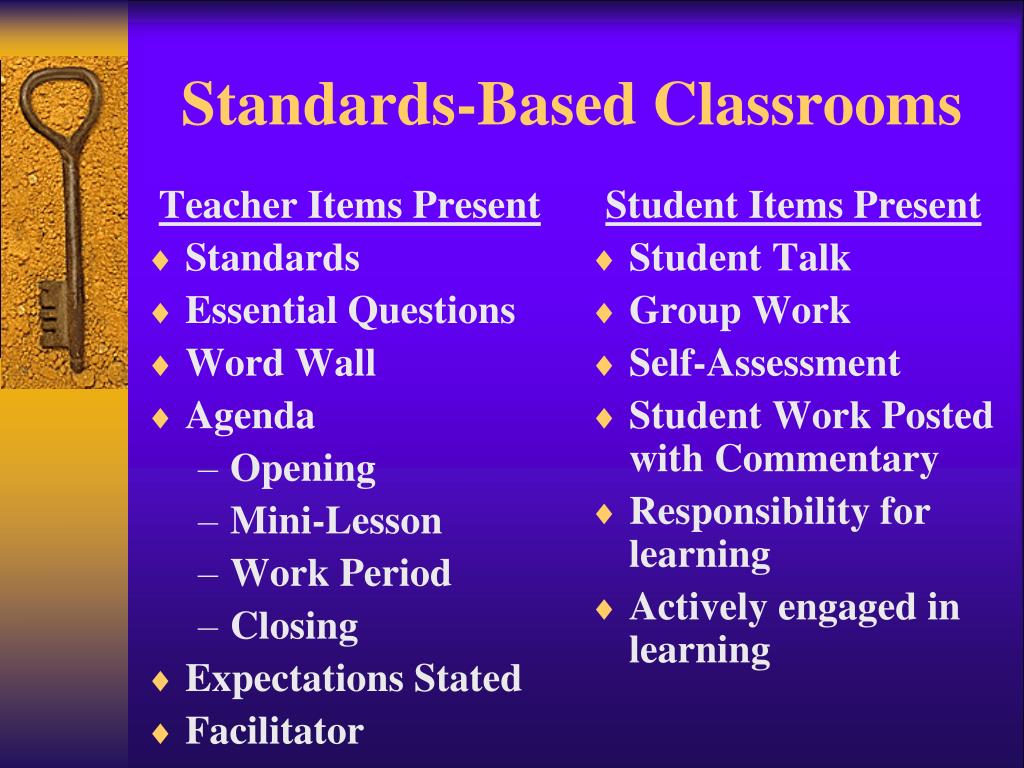 Standards-Based Classrooms

Teacher Items Present
♦ Standards
♦ Essential Questions
♦ Word Wall
♦ Agenda
– Opening
– Mini-Lesson
– Work Period
– Closing
♦ Expectations Stated
♦ Facilitator

Student Items Present
♦ Student Talk
♦ Group Work
♦ Self-Assessment
♦ Student Work Posted with Commentary
♦ Responsibility for learning
♦ Actively engaged in learning